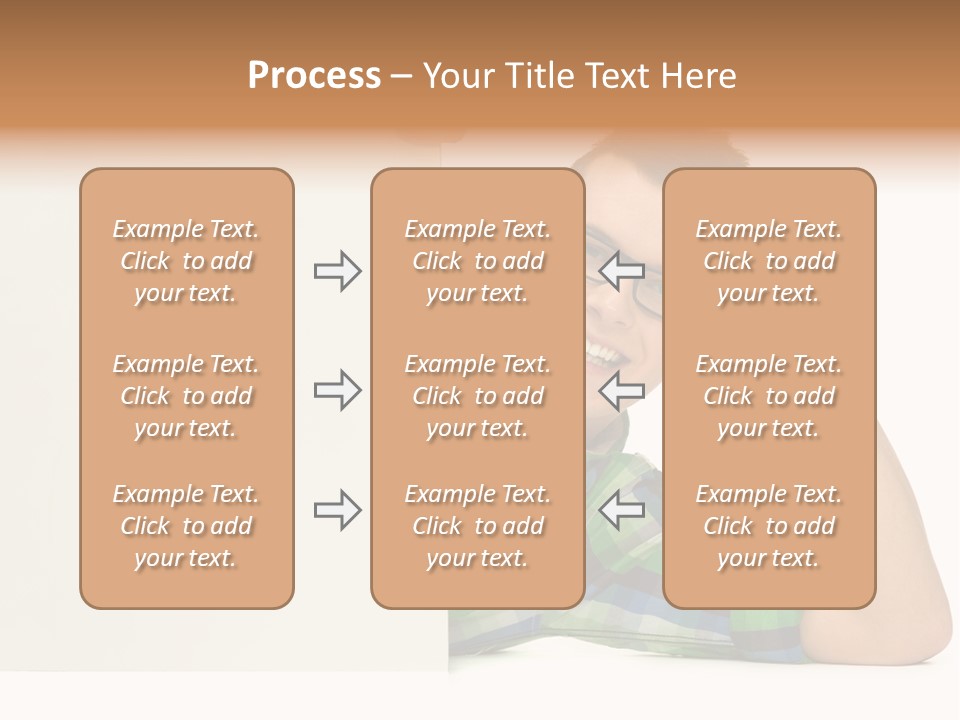 Process – Your Title Text Here

Example Text. Click to add your text.

Example Text. Click to add your text.

Example Text. Click to add your text.

Example Text. Click to add your text.

Example Text. Click to add your text.

Example Text. Click to add your text.

Example Text. Click to add your text.

Example Text. Click to add your text.

Example Text. Click to add your text.